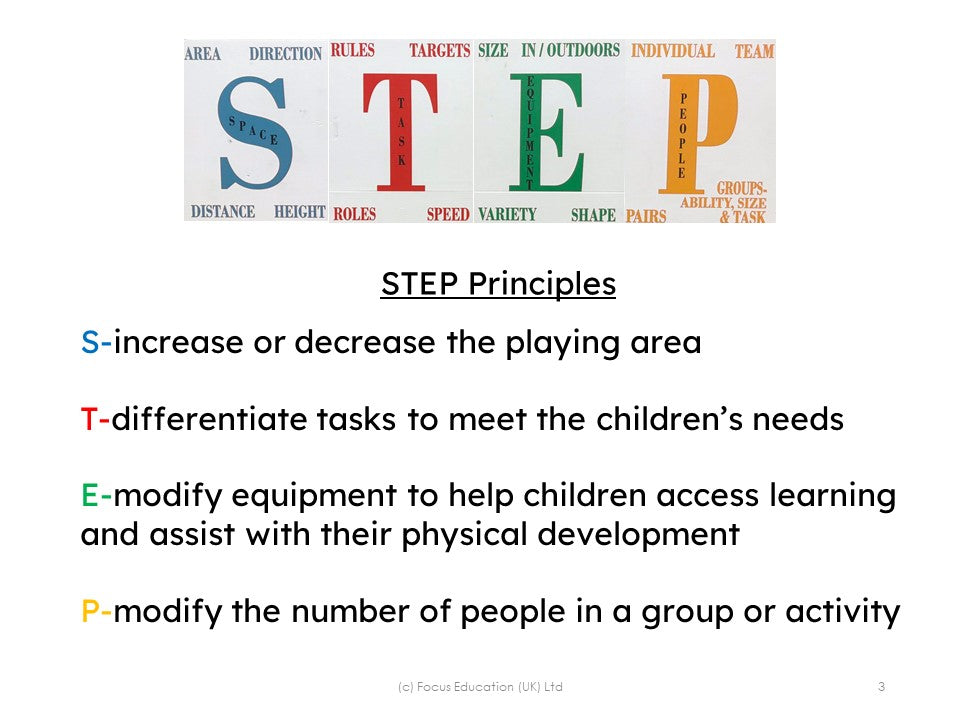 AREA DIRECTION
S
SPACE
DISTANCE HEIGHT

RULES TARGETS
T
TASK
ROLES SPEED

SIZE IN / OUTDOORS
E
EQUIPMENT
VARIETY SHAPE

INDIVIDUAL TEAM
P
PEOPLE
PAIRS GROUPS- ABILITY, SIZE & TASK

STEP Principles

S-increase or decrease the playing area

T-differentiate tasks to meet the children's needs

E-modify equipment to help children access learning and assist with their physical development

P-modify the number of people in a group or activity

(c) Focus Education (UK) Ltd

3